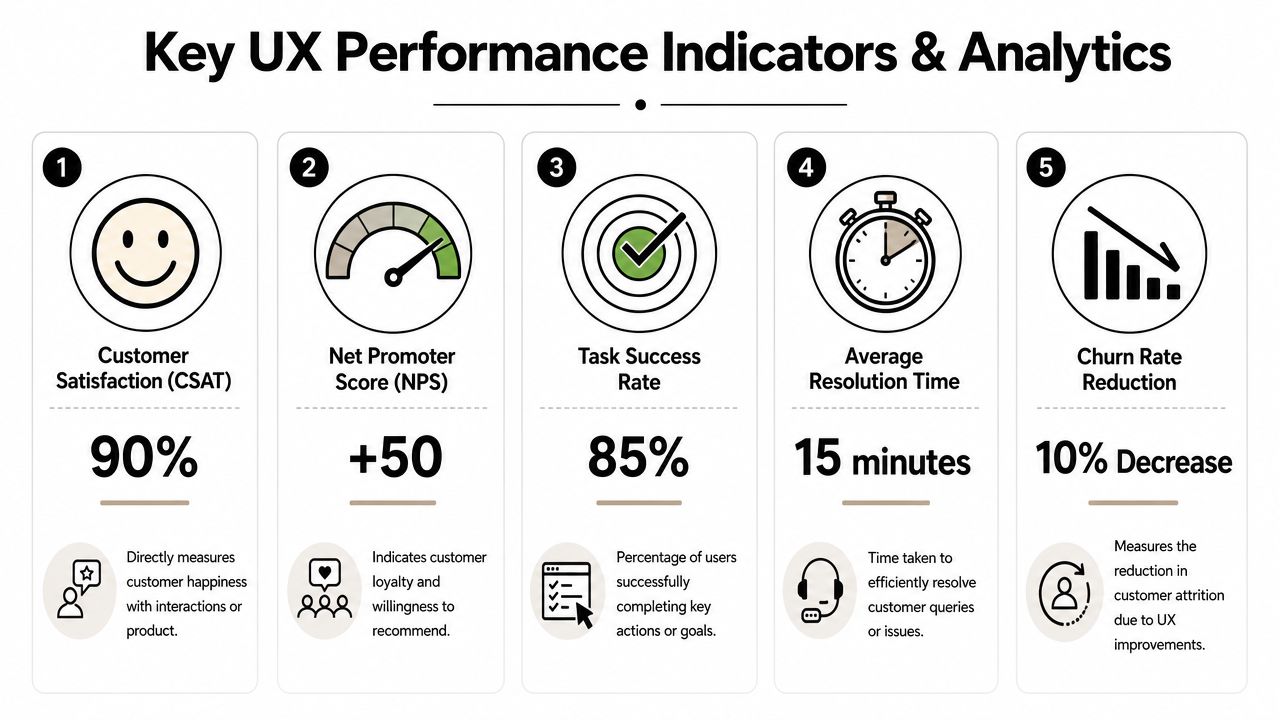 Key UX Performance Indicators & Analytics

1

Customer Satisfaction (CSAT)

90%

Directly measures customer happiness with interactions or product.

2

Net Promoter Score (NPS)

+50

Indicates customer loyalty and willingness to recommend.

3

Task Success Rate

85%

Percentage of users successfully completing key actions or goals.

4

Average Resolution Time

15 minutes

Time taken to efficiently resolve customer queries or issues.

5

Churn Rate Reduction

10% Decrease

Measures the reduction in customer attrition due to UX improvements.